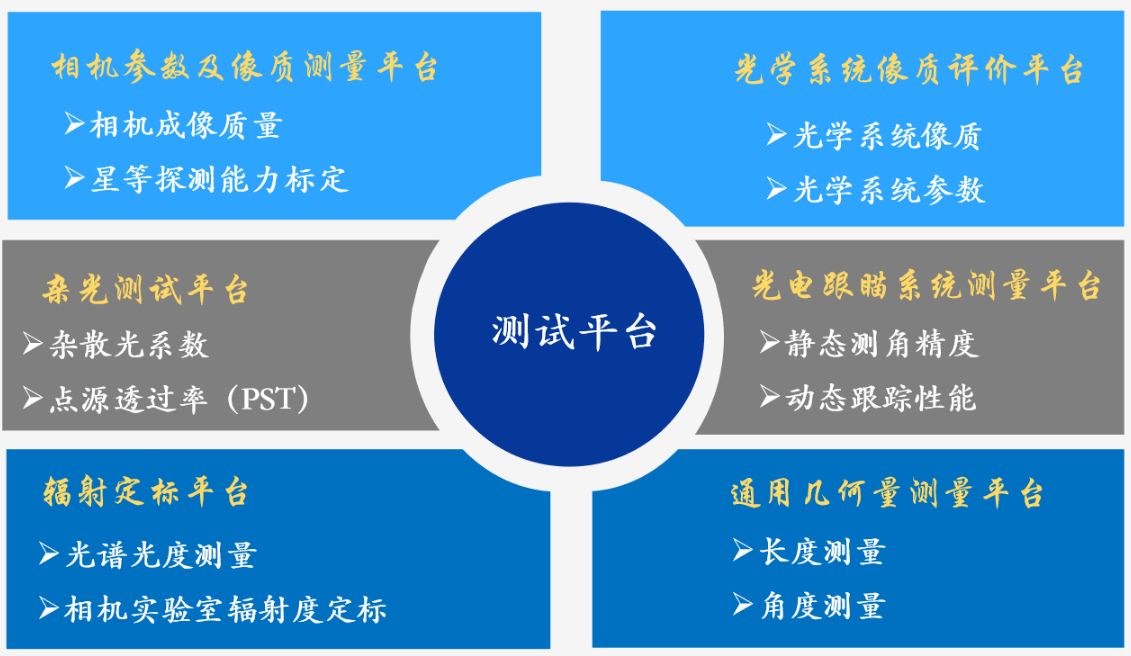 相机参数及像质测量平台

➢相机成像质量

➢星等探测能力标定

光学系统像质评价平台

➢光学系统像质

➢光学系统参数

杂光测试平台

➢杂散光系数

➢点源透过率（PST）

测试平台

光电跟瞄系统测量平台

➢静态测角精度

➢动态跟踪性能

辐射定标平台

➢光谱光度测量

➢相机实验室辐射度定标

通用几何量测量平台

➢长度测量

➢角度测量